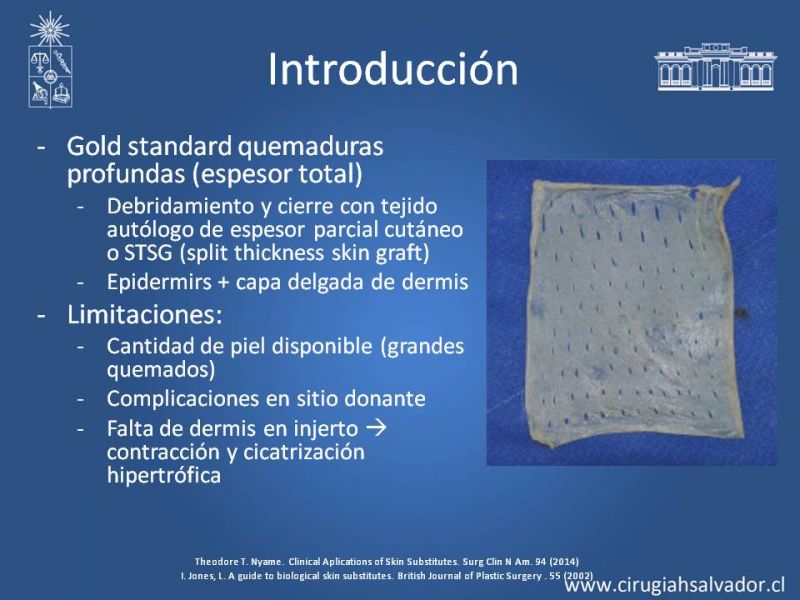 Introducción

- Gold standard quemaduras profundas (espesor total)
  - Debridamiento y cierre con tejido autólogo de espesor parcial cutáneo o STSG (split thickness skin graft)
  - Epidermirs + capa delgada de dermis
- Limitaciones:
  - Cantidad de piel disponible (grandes quemados)
  - Complicaciones en sitio donante
  - Falta de dermis en injerto → contracción y cicatrización hipertrófica

Theodore T. Nyame. Clinical Aplications of Skin Substitutes. Surg Clin N Am. 94 (2014)
I. Jones, L. A guide to biological skin substitutes. British Journal of Plastic Surgery . 55 (2002)

www.cirugiahsalvador.cl